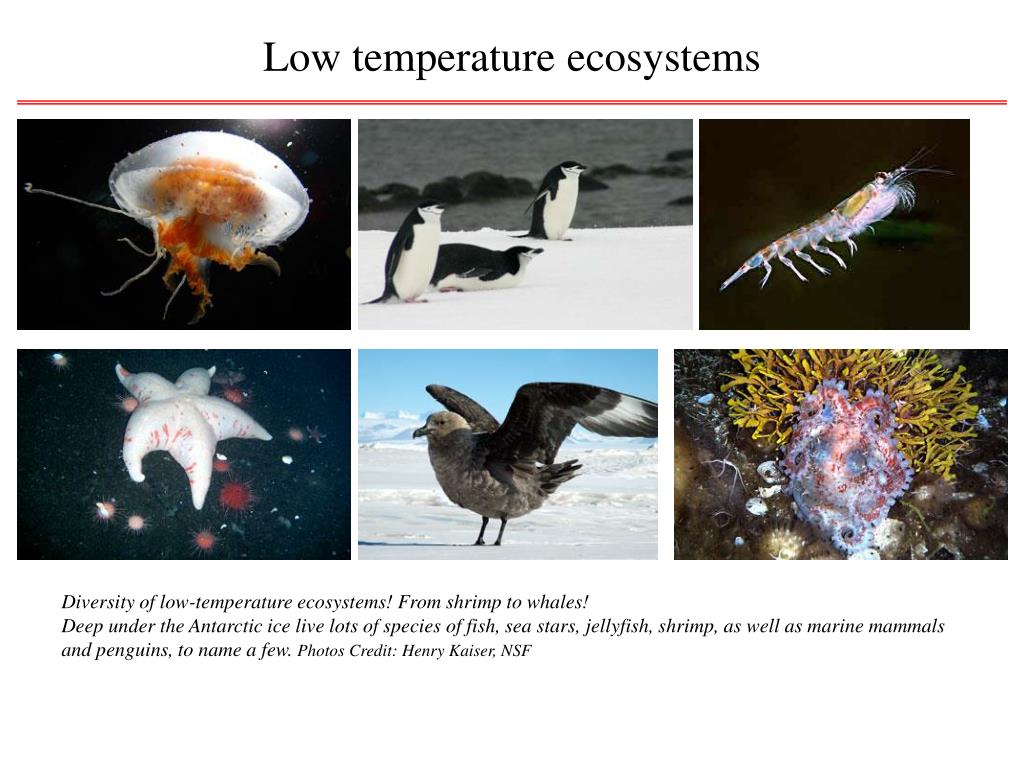 Low temperature ecosystems

Diversity of low-temperature ecosystems! From shrimp to whales!
Deep under the Antarctic ice live lots of species of fish, sea stars, jellyfish, shrimp, as well as marine mammals and penguins, to name a few. Photos Credit: Henry Kaiser, NSF